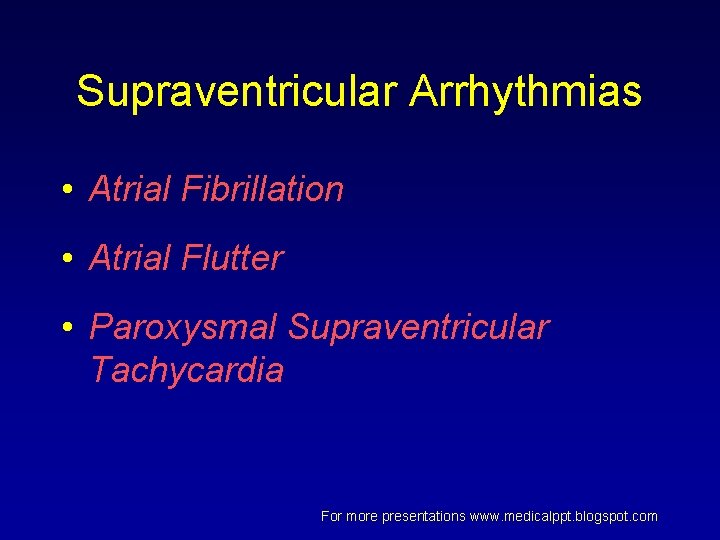 Supraventricular Arrhythmias

• Atrial Fibrillation

• Atrial Flutter

• Paroxysmal Supraventricular Tachycardia

For more presentations www.medicalppt.blogspot.com